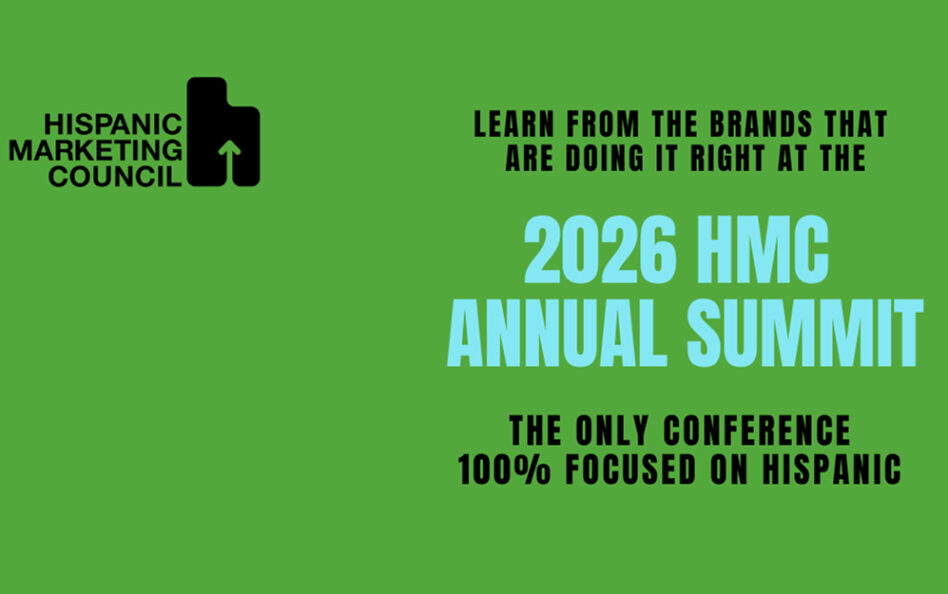 HISPANIC MARKETING COUNCIL

LEARN FROM THE BRANDS THAT ARE DOING IT RIGHT AT THE

2026 HMC ANNUAL SUMMIT

THE ONLY CONFERENCE 100% FOCUSED ON HISPANIC